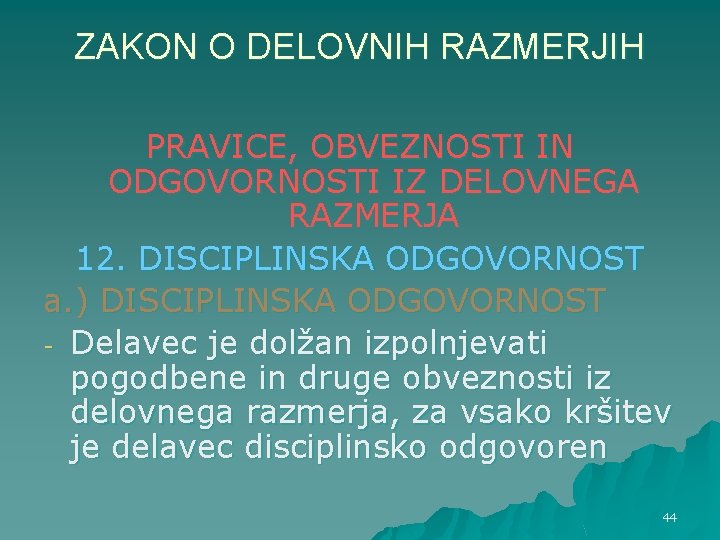 ZAKON O DELOVNIH RAZMERJIH

PRAVICE, OBVEZNOSTI IN ODGOVORNOSTI IZ DELOVNEGA RAZMERJA

12. DISCIPLINSKA ODGOVORNOST

a.) DISCIPLINSKA ODGOVORNOST

- Delavec je dolžan izpolnjevati pogodbene in druge obveznosti iz delovnega razmerja, za vsako kršitev je delavec disciplinsko odgovoren

44